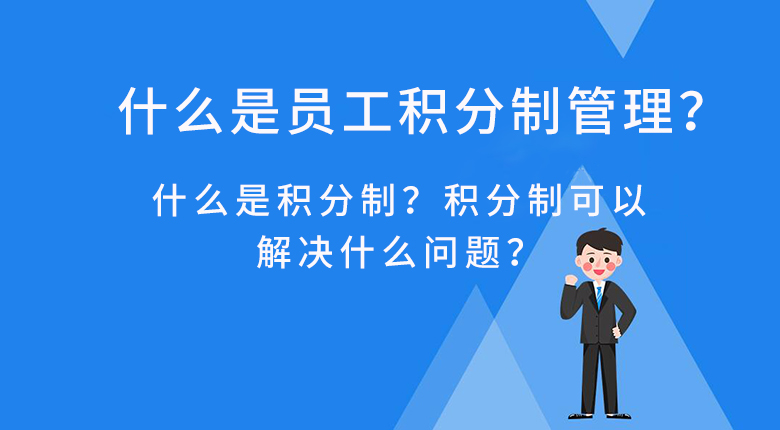 什么是员工积分制管理?

什么是积分制?积分制可以解决什么问题?